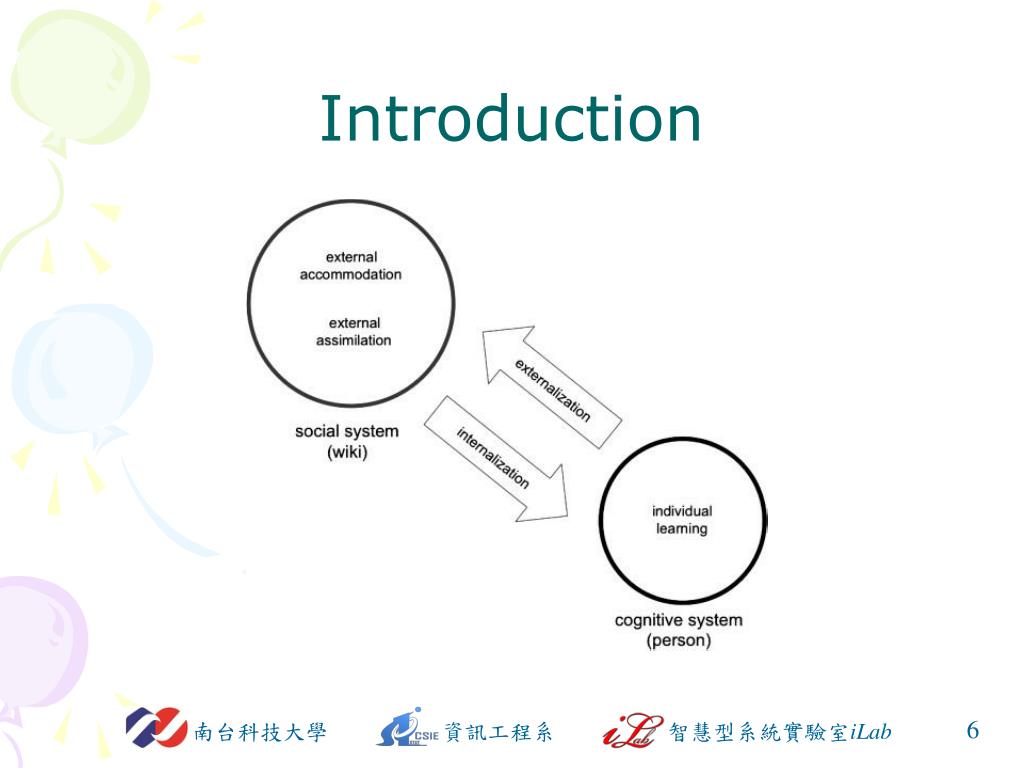 Introduction

external accommodation

external assimilation

social system (wiki)

externalization

internalization

individual learning

cognitive system (person)

南台科技大學 CSIE 資訊工程系 iLab 智慧型系統實驗室iLab 6